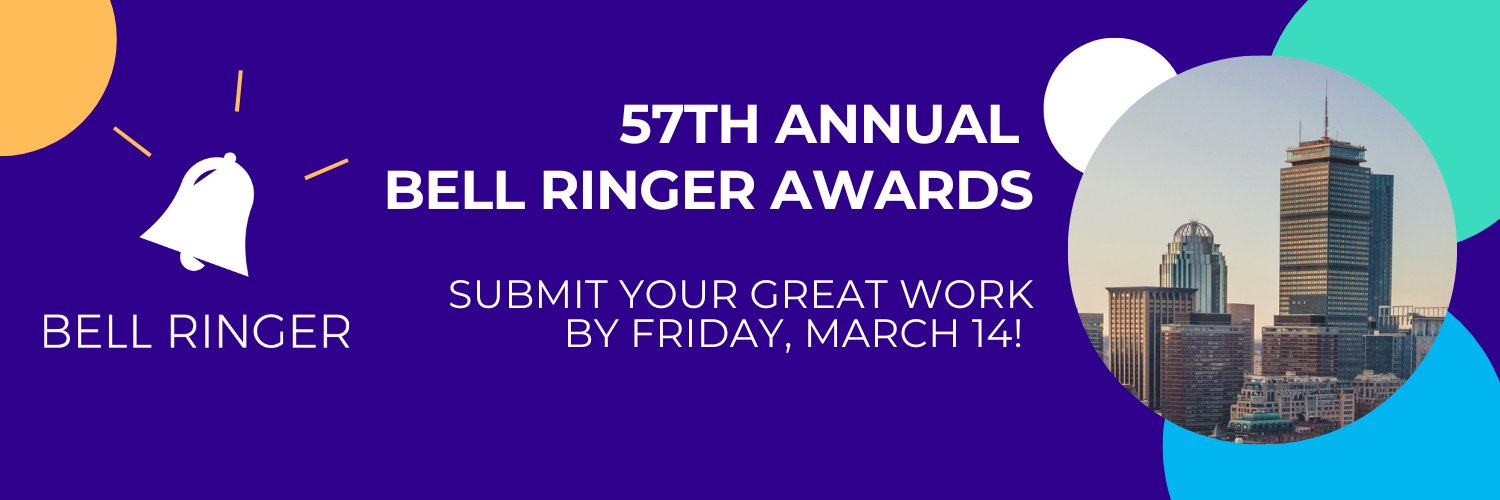 BELL RINGER

57TH ANNUAL
BELL RINGER AWARDS

SUBMIT YOUR GREAT WORK
BY FRIDAY, MARCH 14!